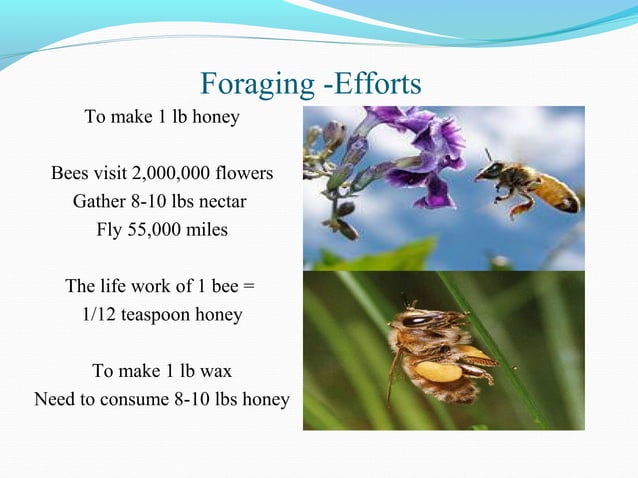 Foraging -Efforts

To make 1 lb honey

Bees visit 2,000,000 flowers
Gather 8-10 lbs nectar
Fly 55,000 miles

The life work of 1 bee =
1/12 teaspoon honey

To make 1 lb wax
Need to consume 8-10 lbs honey